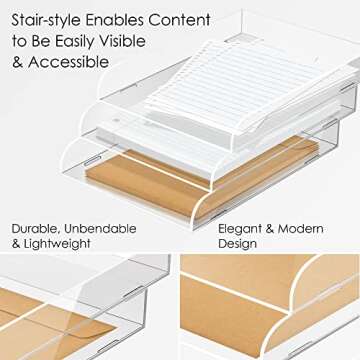 Stair-style Enables Content to Be Easily Visible & Accessible

Durable, Unbendable & Lightweight

Elegant & Modern Design